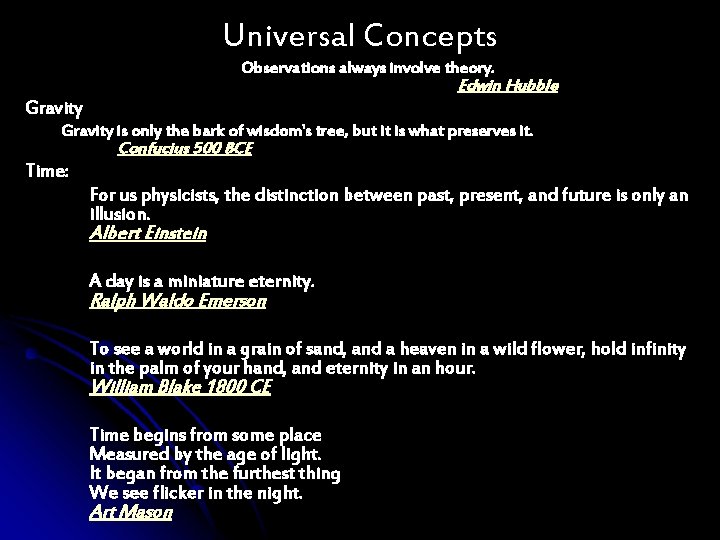 Universal Concepts

Observations always involve theory.
Edwin Hubble

Gravity

Gravity is only the bark of wisdom's tree, but it is what preserves it.
Confucius 500 BCE

Time:

For us physicists, the distinction between past, present, and future is only an illusion.
Albert Einstein

A day is a miniature eternity.
Ralph Waldo Emerson

To see a world in a grain of sand, and a heaven in a wild flower, hold infinity in the palm of your hand, and eternity in an hour.
William Blake 1800 CE

Time begins from some place
Measured by the age of light.
It began from the furthest thing
We see flicker in the night.
Art Mason